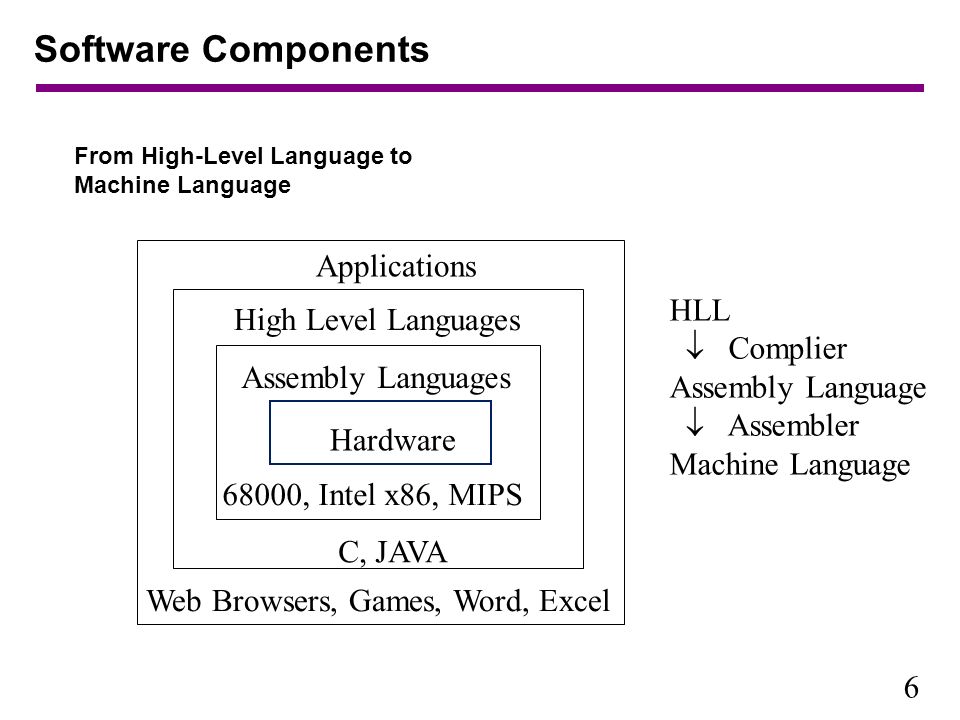 Software Components

From High-Level Language to Machine Language

Applications

High Level Languages

Assembly Languages

Hardware

68000, Intel x86, MIPS

C, JAVA

Web Browsers, Games, Word, Excel

HLL
↓ Complier
Assembly Language
↓ Assembler
Machine Language

6